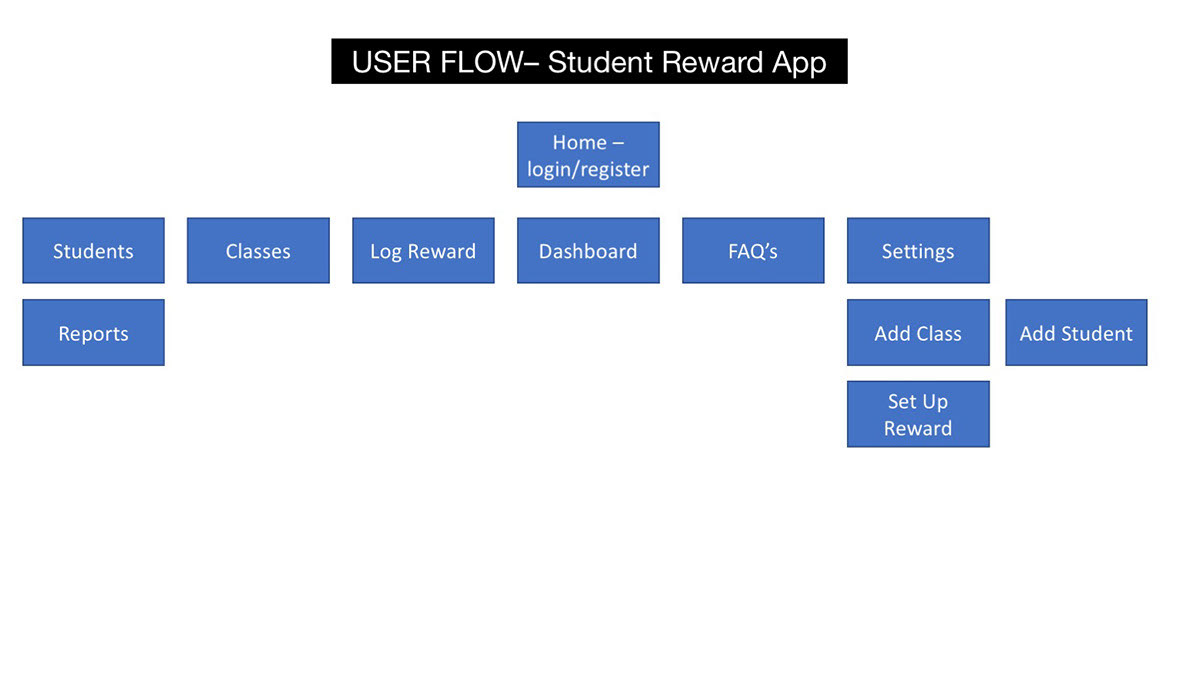 USER FLOW– Student Reward App

Home – login/register

Students

Classes

Log Reward

Dashboard

FAQ's

Settings

Reports

Add Class

Add Student

Set Up Reward